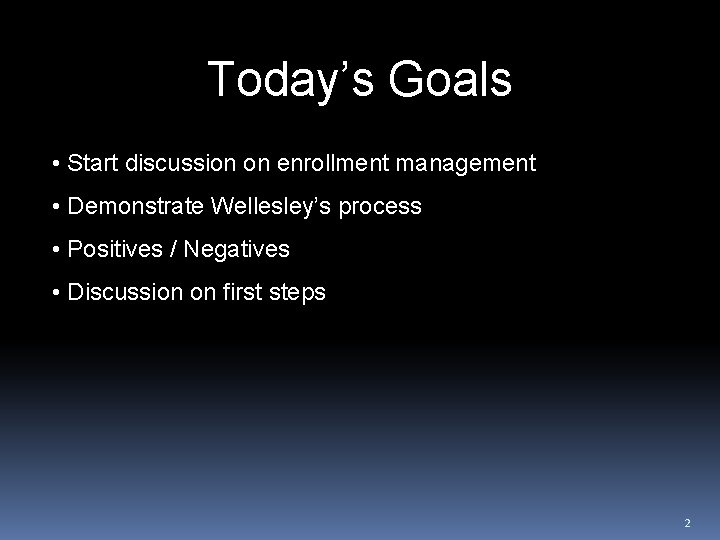 Today’s Goals

• Start discussion on enrollment management

• Demonstrate Wellesley’s process

• Positives / Negatives

• Discussion on first steps

2